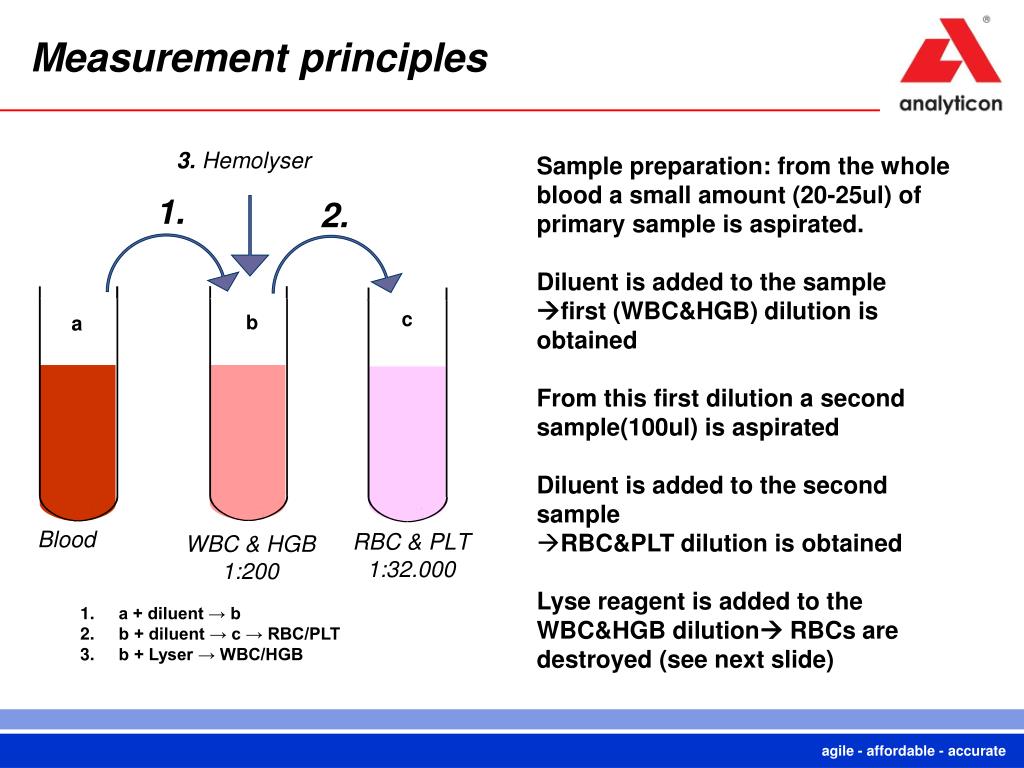 Measurement principles

®
analyticon

3. Hemolyser

1.

2.

a

b

c

Blood

WBC & HGB
1:200

RBC & PLT
1:32.000

1. a + diluent → b
2. b + diluent → c → RBC/PLT
3. b + Lyser → WBC/HGB

Sample preparation: from the whole blood a small amount (20-25ul) of primary sample is aspirated.

Diluent is added to the sample
→first (WBC&HGB) dilution is obtained

From this first dilution a second sample(100ul) is aspirated

Diluent is added to the second sample
→RBC&PLT dilution is obtained

Lyse reagent is added to the WBC&HGB dilution→ RBCs are destroyed (see next slide)

agile - affordable - accurate